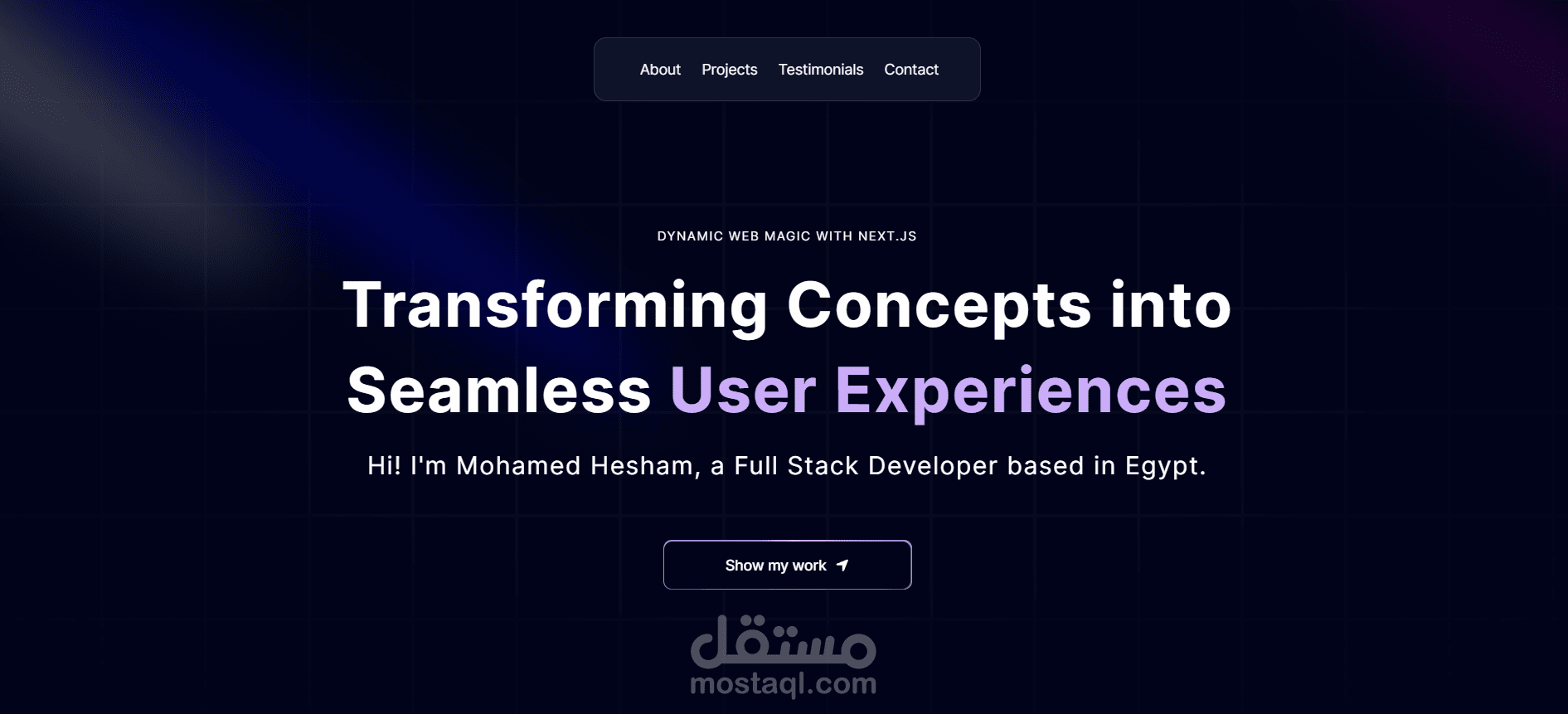 About Projects Testimonials Contact

DYNAMIC WEB MAGIC WITH NEXT.JS

Transforming Concepts into Seamless User Experiences

Hi! I'm Mohamed Hesham, a Full Stack Developer based in Egypt.

Show my work

مستقل
mostaql.com